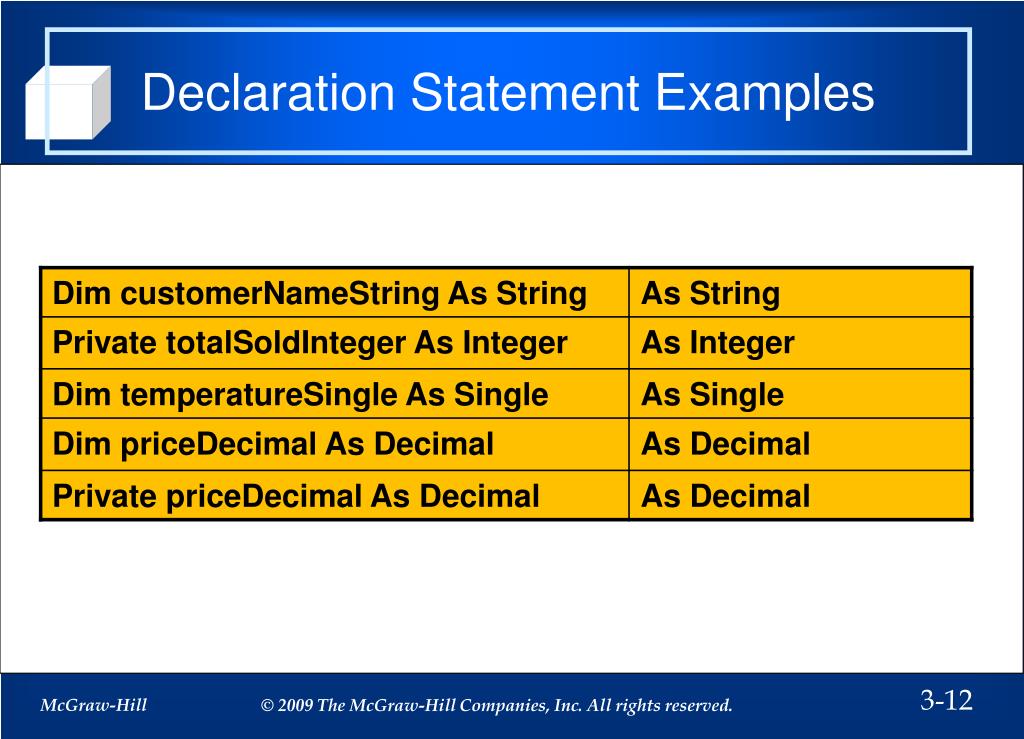 Declaration Statement Examples

| Dim customerNameString As String | As String |
|---|---|
| Private totalSoldInteger As Integer | As Integer |
| Dim temperatureSingle As Single | As Single |
| Dim priceDecimal As Decimal | As Decimal |
| Private priceDecimal As Decimal | As Decimal |

McGraw-Hill © 2009 The McGraw-Hill Companies, Inc. All rights reserved. 3-12